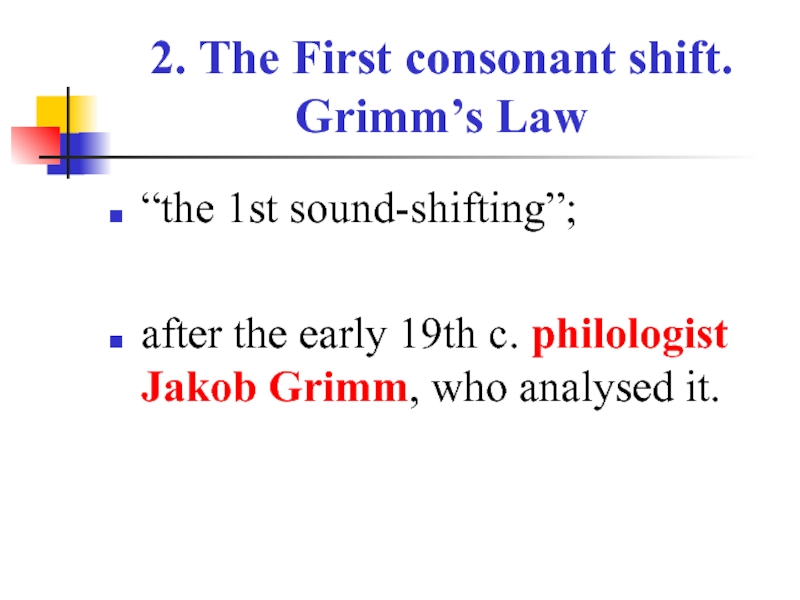 2. The First consonant shift. Grimm’s Law

“the 1st sound-shifting”;

after the early 19th c. philologist Jakob Grimm, who analysed it.